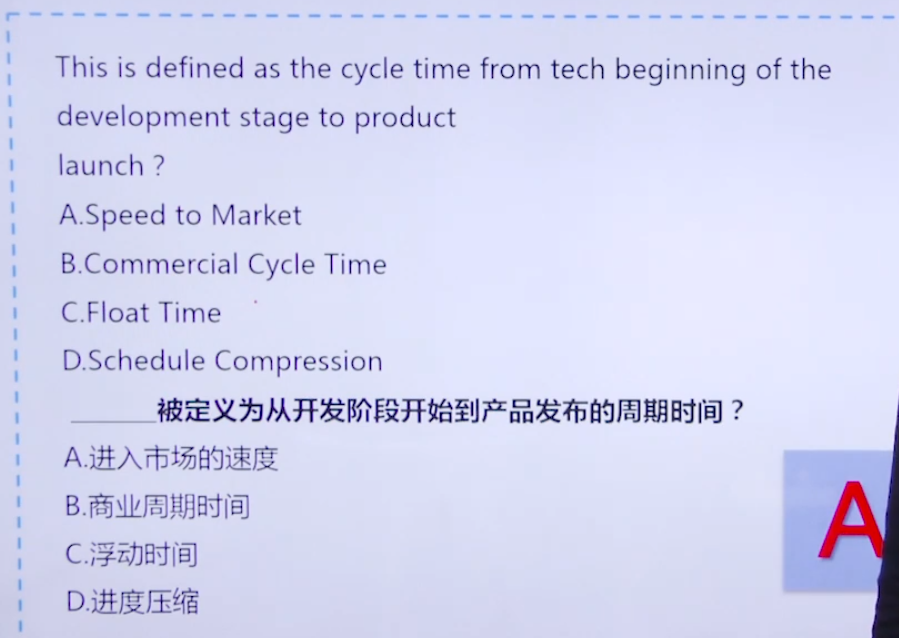 This is defined as the cycle time from tech beginning of the development stage to product launch ?
A.Speed to Market
B.Commercial Cycle Time
C.Float Time
D.Schedule Compression
______被定义为从开发阶段开始到产品发布的周期时间？
A.进入市场的速度
B.商业周期时间
C.浮动时间
D.进度压缩

A